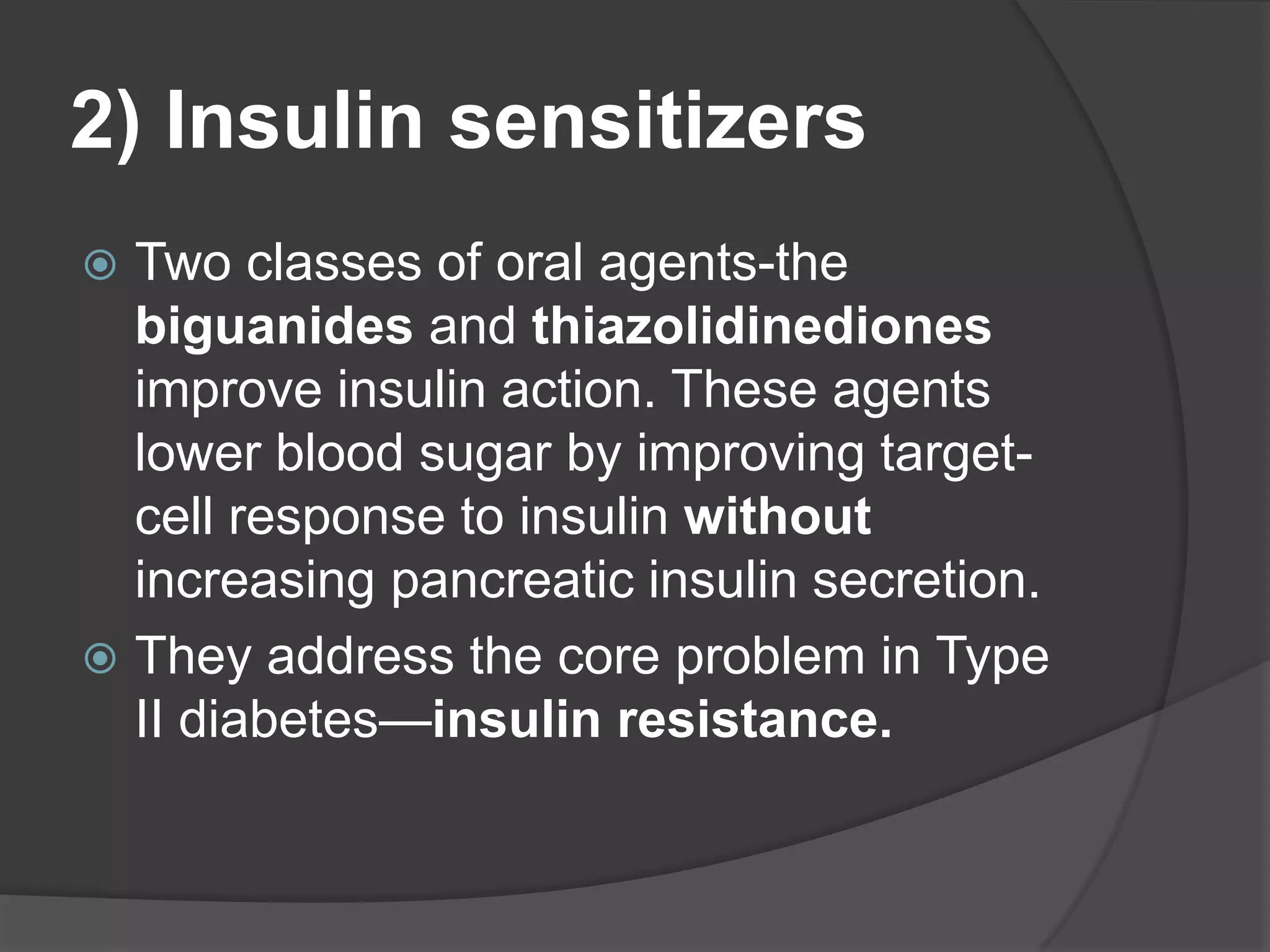 2) Insulin sensitizers

Two classes of oral agents-the biguanides and thiazolidinediones improve insulin action. These agents lower blood sugar by improving target-cell response to insulin without increasing pancreatic insulin secretion.

They address the core problem in Type II diabetes—insulin resistance.